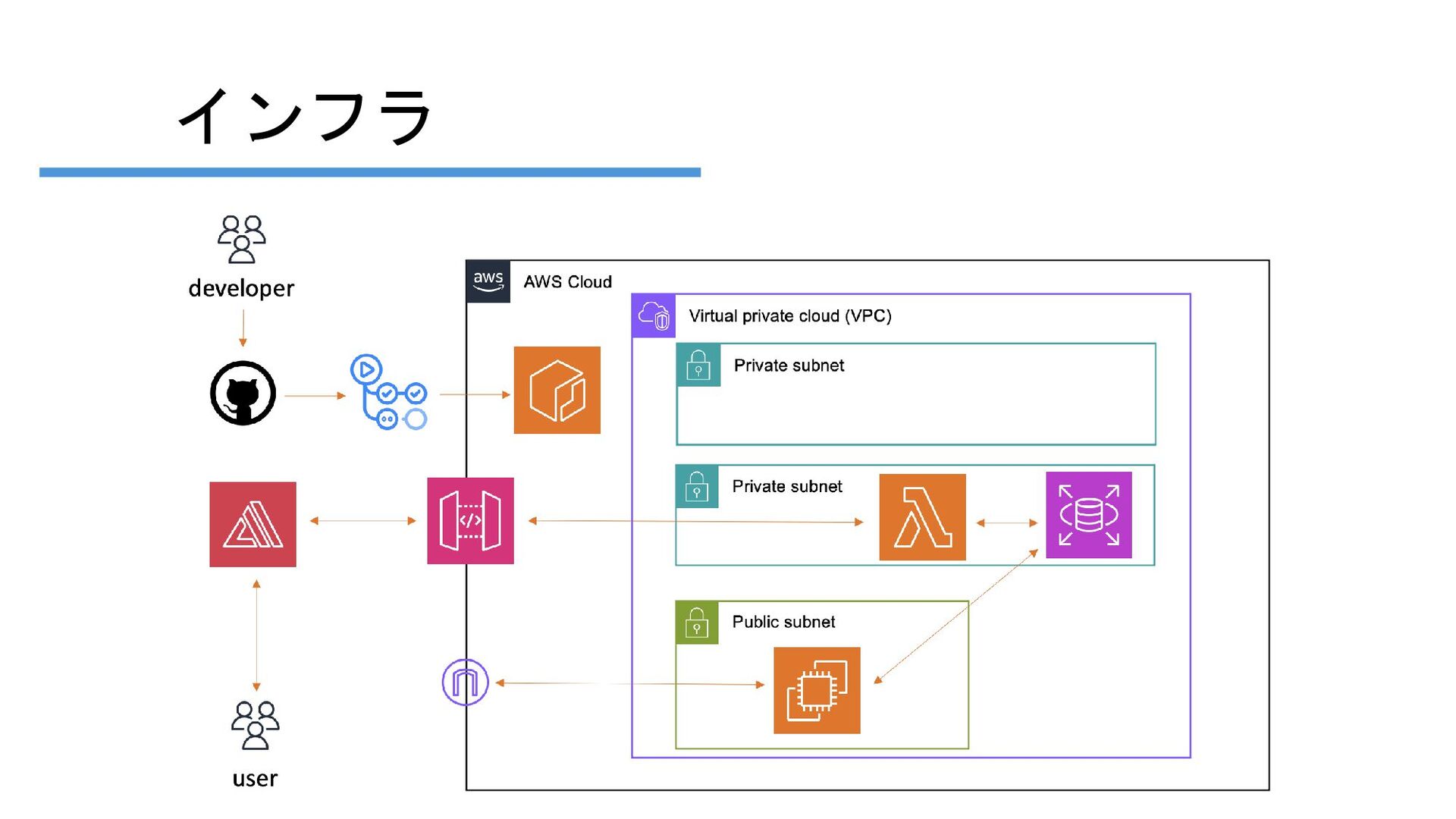 インフラ

developer

aws AWS Cloud

Virtual private cloud (VPC)

Private subnet

Private subnet

Public subnet

user